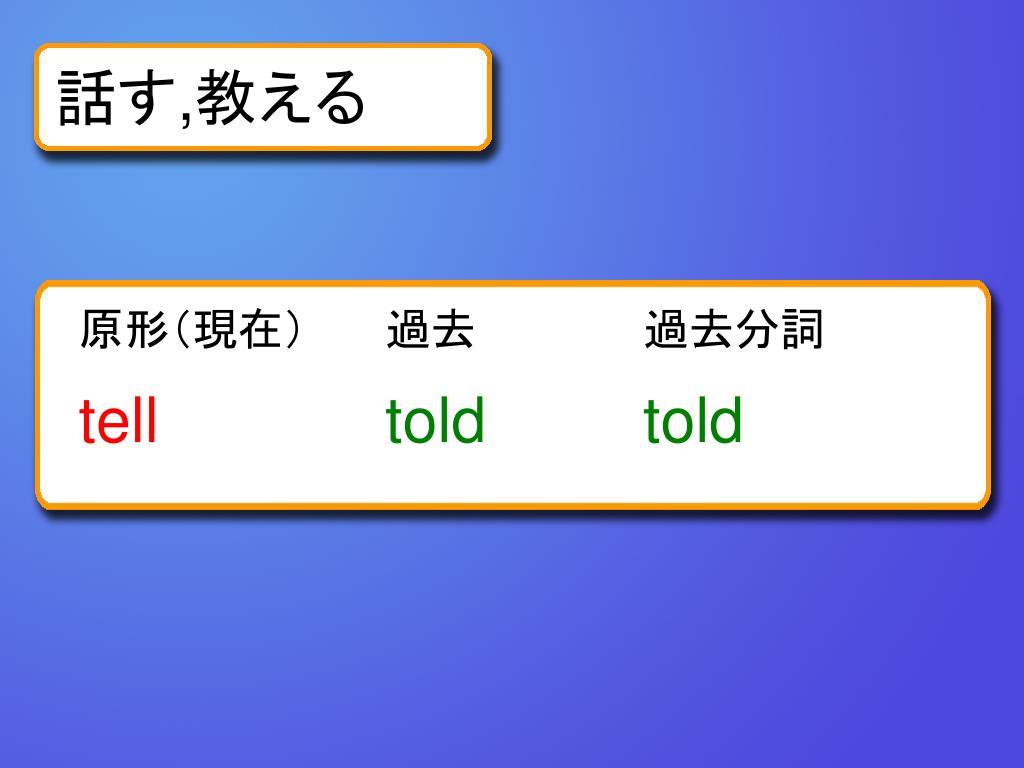 話す,教える

| 原形（現在） | 過去 | 過去分詞 |
|---|---|---|
| tell | told | told |